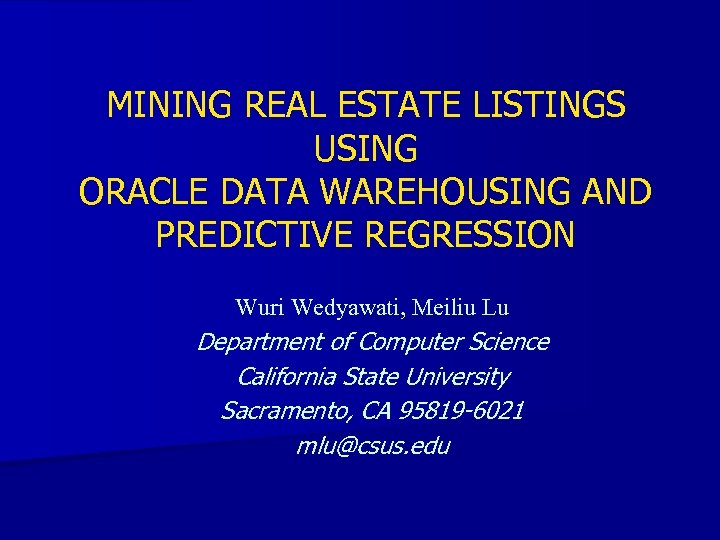 MINING REAL ESTATE LISTINGS USING ORACLE DATA WAREHOUSING AND PREDICTIVE REGRESSION

Wuri Wedyawati, Meiliu Lu
Department of Computer Science
California State University
Sacramento, CA 95819-6021
mlu@csus.edu